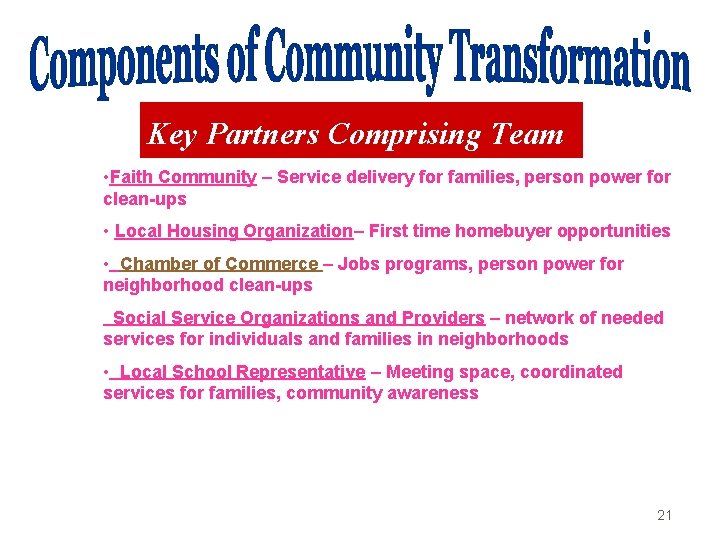 Components of Community Transformation

Key Partners Comprising Team

•Faith Community – Service delivery for families, person power for clean-ups

• Local Housing Organization– First time homebuyer opportunities

• Chamber of Commerce – Jobs programs, person power for neighborhood clean-ups

Social Service Organizations and Providers – network of needed services for individuals and families in neighborhoods

• Local School Representative – Meeting space, coordinated services for families, community awareness

21